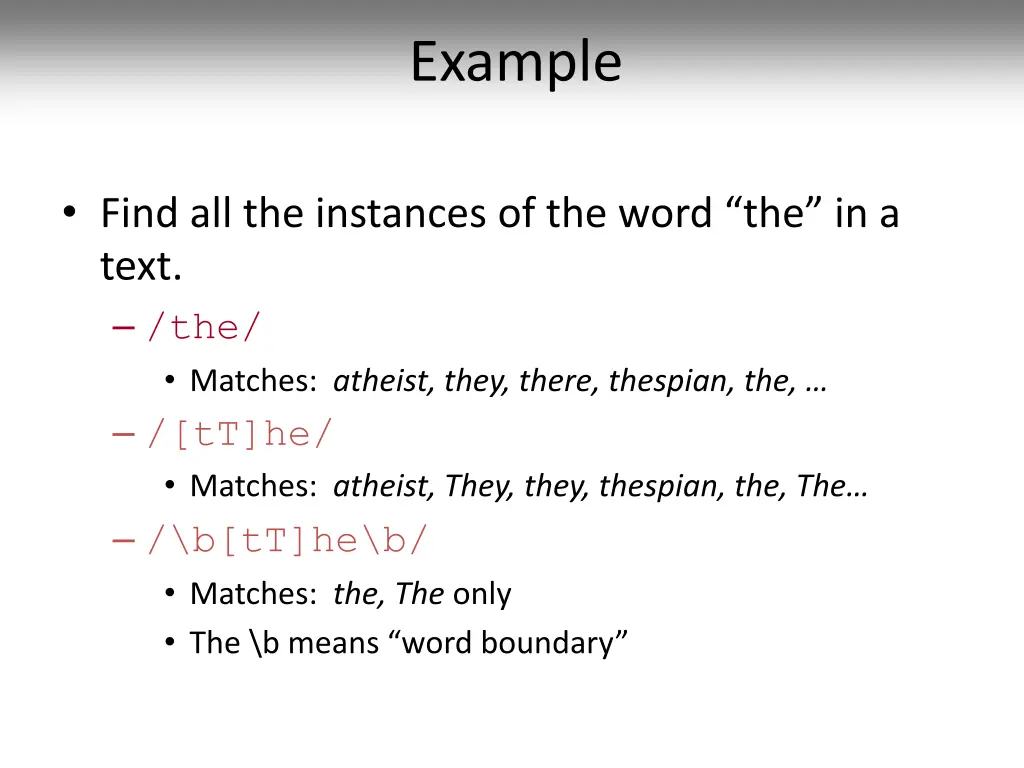 Example

• Find all the instances of the word “the” in a text.

– /the/

• Matches: atheist, they, there, thespian, the, …

– /[tT]he/

• Matches: atheist, They, they, thespian, the, The…

– /\b[tT]he\b/

• Matches: the, The only

• The \b means “word boundary”